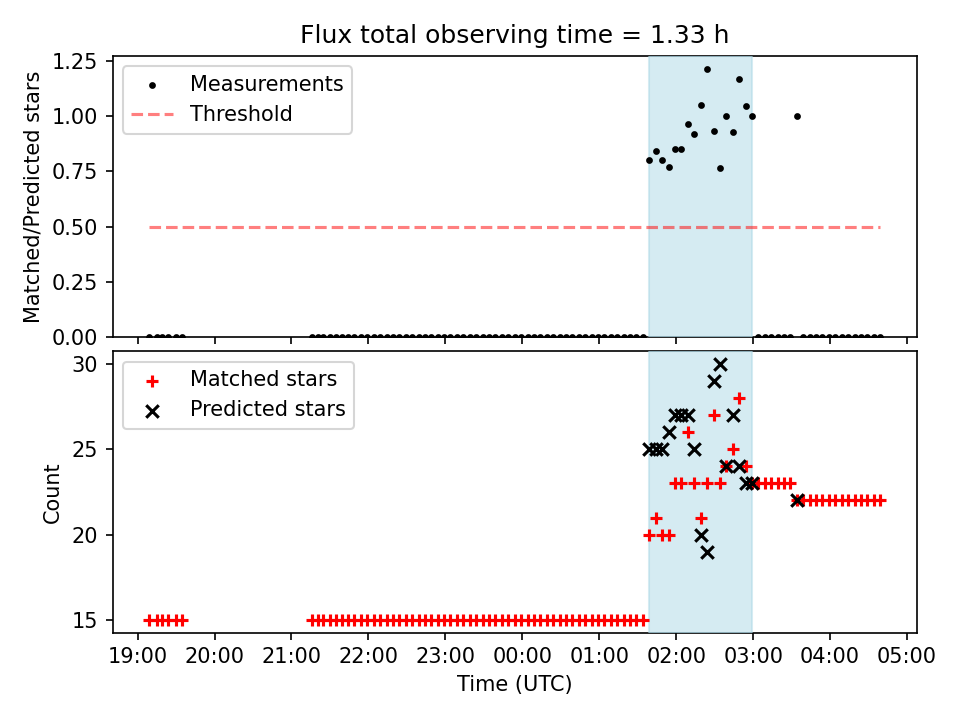 Flux total observing time = 1.33 h

Measurements
Threshold

Matched/Predicted stars

1.25
1.00
0.75
0.50
0.25
0.00

Matched stars
Predicted stars

Count

30
25
20
15

19:00 20:00 21:00 22:00 23:00 00:00 01:00 02:00 03:00 04:00 05:00

Time (UTC)